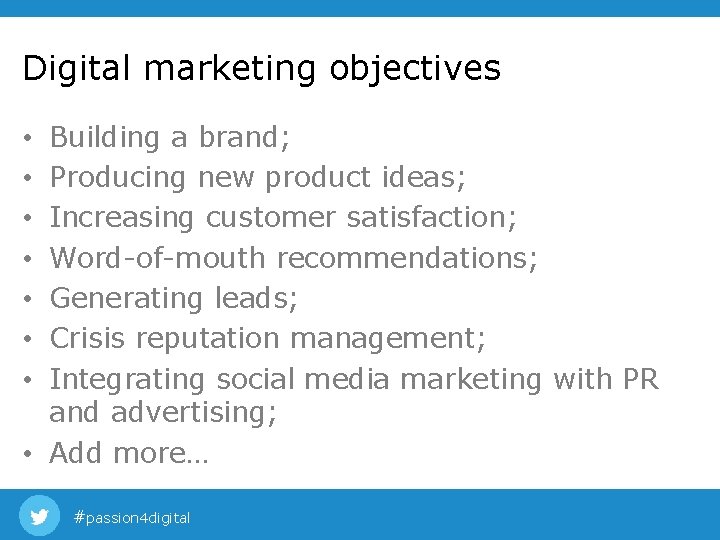 Digital marketing objectives

• Building a brand;
• Producing new product ideas;
• Increasing customer satisfaction;
• Word-of-mouth recommendations;
• Generating leads;
• Crisis reputation management;
• Integrating social media marketing with PR and advertising;
• Add more…

#passion4digital